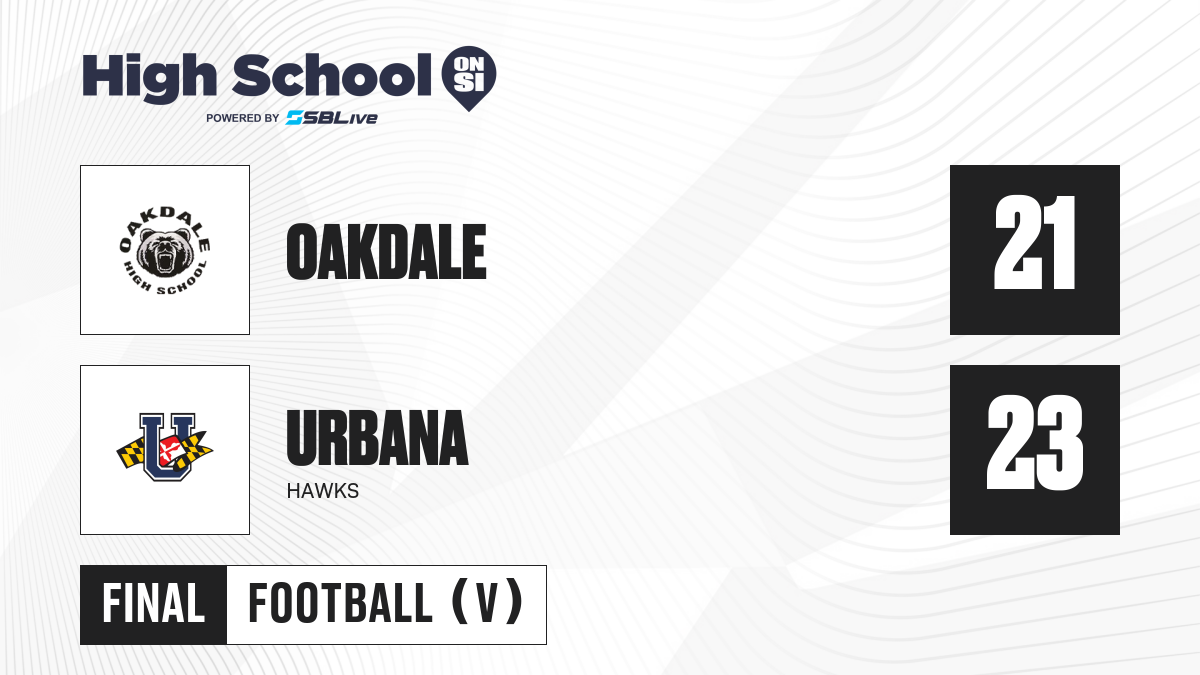 High School ON SI
POWERED BY SBLive

OAKDALE HIGH SCHOOL

OAKDALE

21

U

URBANA

HAWKS

23

FINAL FOOTBALL (V)